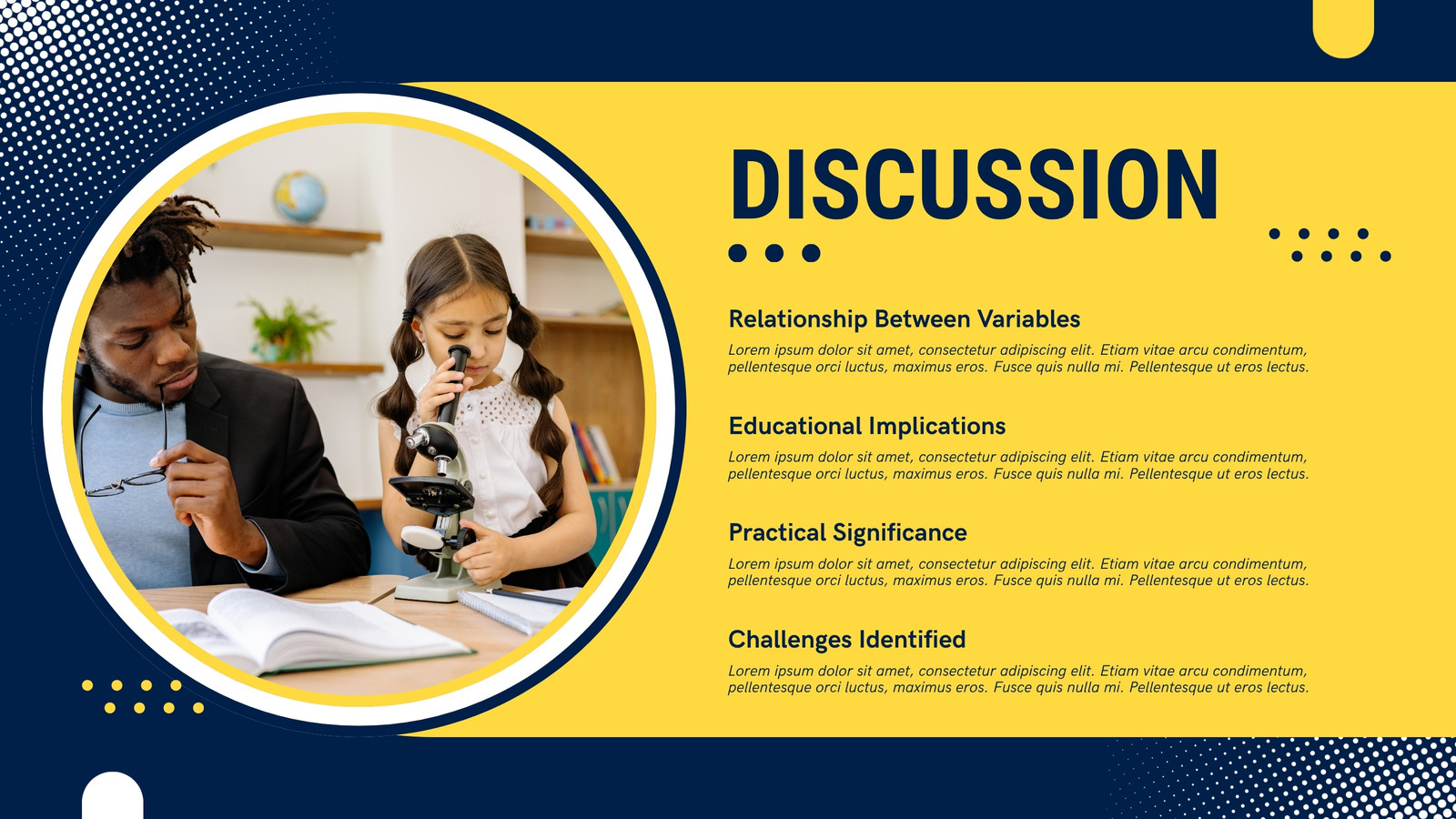 DISCUSSION

Relationship Between Variables

Lorem ipsum dolor sit amet, consectetur adipiscing elit. Etiam vitae arcu condimentum, pellentesque orci luctus, maximus eros. Fusce quis nulla mi. Pellentesque ut eros lectus.

Educational Implications

Lorem ipsum dolor sit amet, consectetur adipiscing elit. Etiam vitae arcu condimentum, pellentesque orci luctus, maximus eros. Fusce quis nulla mi. Pellentesque ut eros lectus.

Practical Significance

Lorem ipsum dolor sit amet, consectetur adipiscing elit. Etiam vitae arcu condimentum, pellentesque orci luctus, maximus eros. Fusce quis nulla mi. Pellentesque ut eros lectus.

Challenges Identified

Lorem ipsum dolor sit amet, consectetur adipiscing elit. Etiam vitae arcu condimentum, pellentesque orci luctus, maximus eros. Fusce quis nulla mi. Pellentesque ut eros lectus.